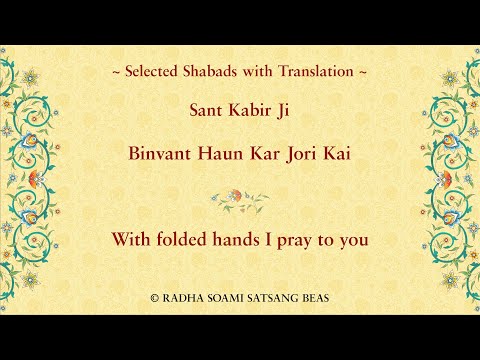 ~ Selected Shabads with Translation ~

Sant Kabir Ji

Binvant Haun Kar Jori Kai

With folded hands I pray to you

© RADHA SOAMI SATSANG BEAS